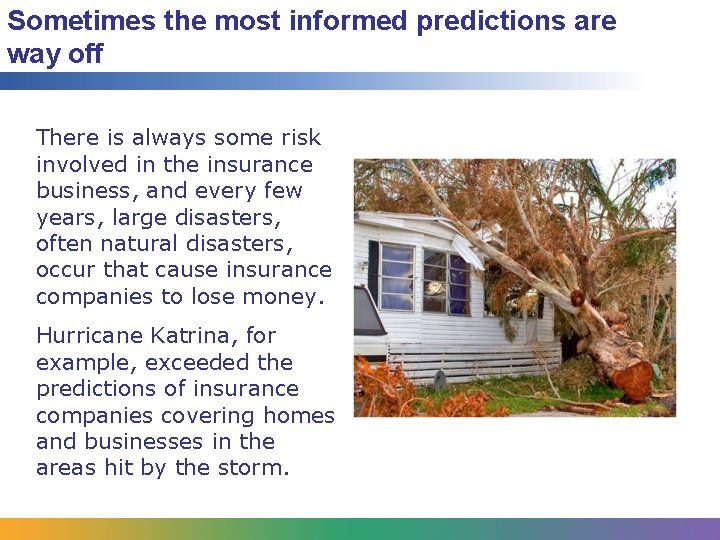 Sometimes the most informed predictions are way off

There is always some risk involved in the insurance business, and every few years, large disasters, often natural disasters, occur that cause insurance companies to lose money.

Hurricane Katrina, for example, exceeded the predictions of insurance companies covering homes and businesses in the areas hit by the storm.